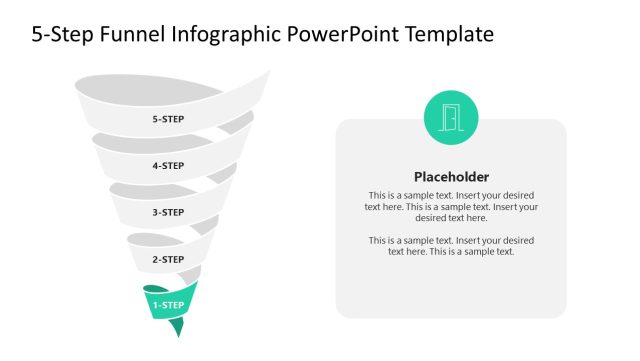 5-Step Funnel Infographic PowerPoint Template

5-STEP

4-STEP

3-STEP

2-STEP

1-STEP

Placeholder

This is a sample text. Insert your desired text here. This is a sample text. Insert your desired text here.

This is a sample text. Insert your desired text here. This is a sample text.